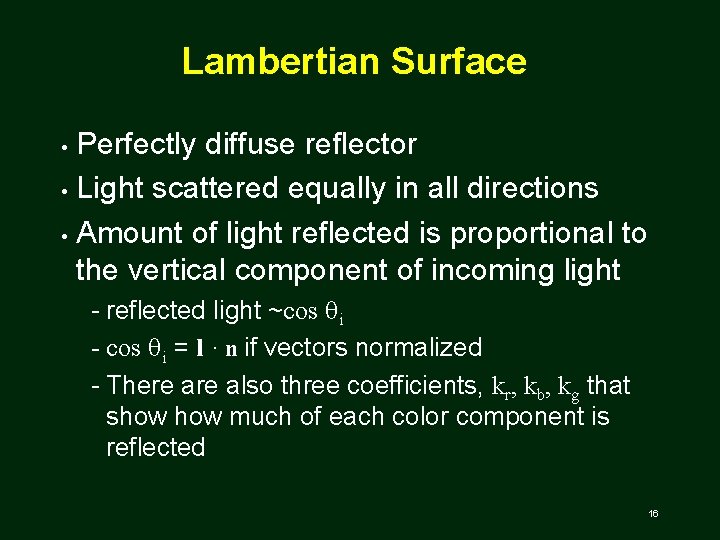 Lambertian Surface

• Perfectly diffuse reflector

• Light scattered equally in all directions

• Amount of light reflected is proportional to the vertical component of incoming light

- reflected light ~$\cos \theta_i$

- $\cos \theta_i = \mathbf{l} \cdot \mathbf{n}$ if vectors normalized

- There are also three coefficients, $k_r$, $k_b$, $k_g$ that show how much of each color component is reflected

16